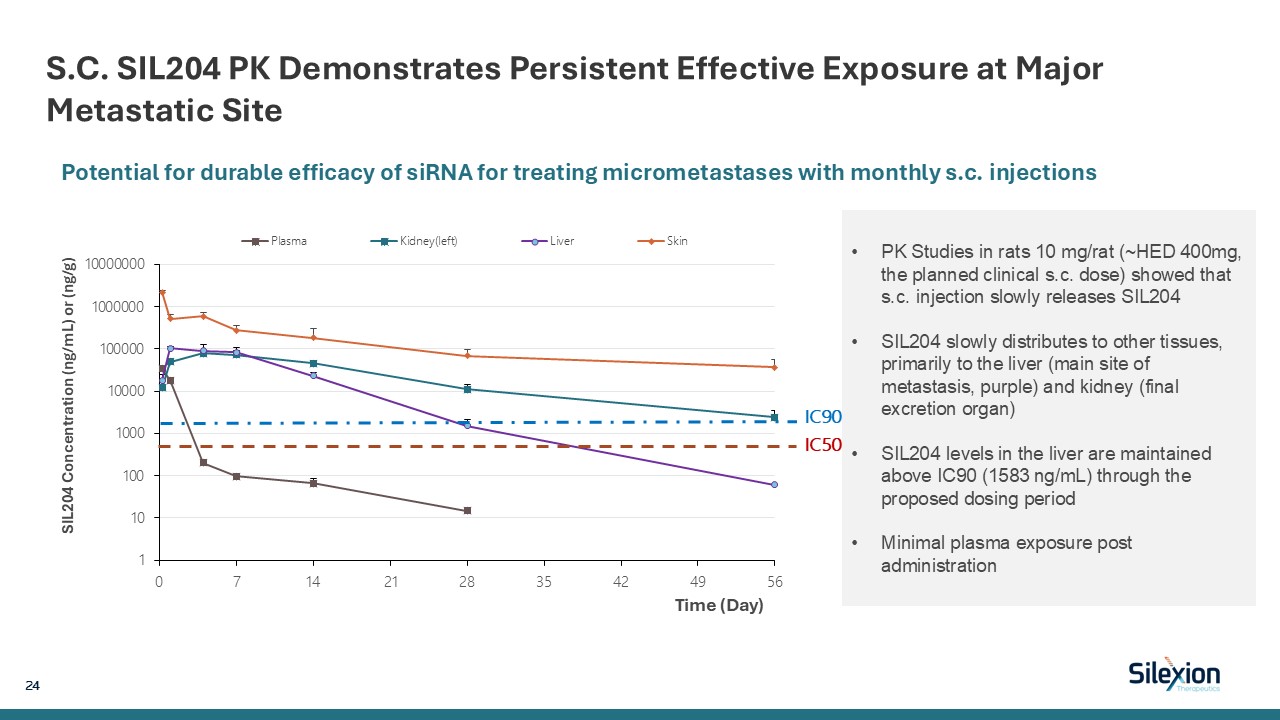 S.C. SIL204 PK Demonstrates Persistent Effective Exposure at Major Metastatic Site

Potential for durable efficacy of siRNA for treating micrometastases with monthly s.c. injections

Plasma Kidney(left) Liver Skin

SIL204 Concentration (ng/mL) or (ng/g)

10000000
1000000
100000
10000
1000
100
10
1

0 7 14 21 28 35 42 49 56

Time (Day)

IC90
IC50

• PK Studies in rats 10 mg/rat (~HED 400mg, the planned clinical s.c. dose) showed that s.c. injection slowly releases SIL204

• SIL204 slowly distributes to other tissues, primarily to the liver (main site of metastasis, purple) and kidney (final excretion organ)

• SIL204 levels in the liver are maintained above IC90 (1583 ng/mL) through the proposed dosing period

• Minimal plasma exposure post administration

24

Silexion Therapeutics